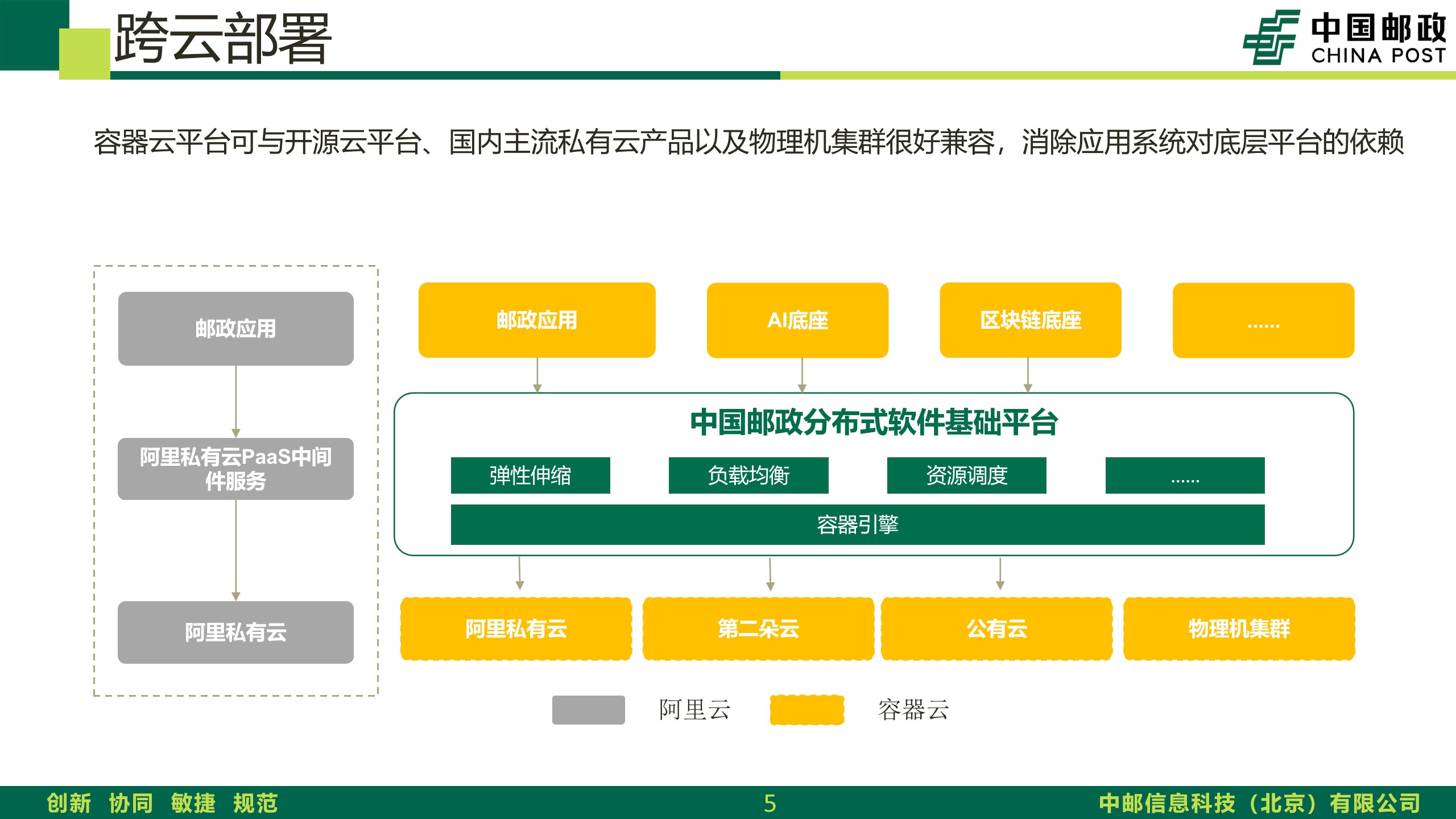 跨云部署

中国邮政
CHINA POST

容器云平台可与开源云平台、国内主流私有云产品以及物理机集群很好兼容，消除应用系统对底层平台的依赖

邮政应用

阿里私有云PaaS中间件服务

阿里私有云

邮政应用

AI底座

区块链底座

......

中国邮政分布式软件基础平台

弹性伸缩

负载均衡

资源调度

......

容器引擎

阿里私有云

第二朵云

公有云

物理机集群

阿里云

容器云

创新 协同 敏捷 规范

5

中邮信息科技（北京）有限公司